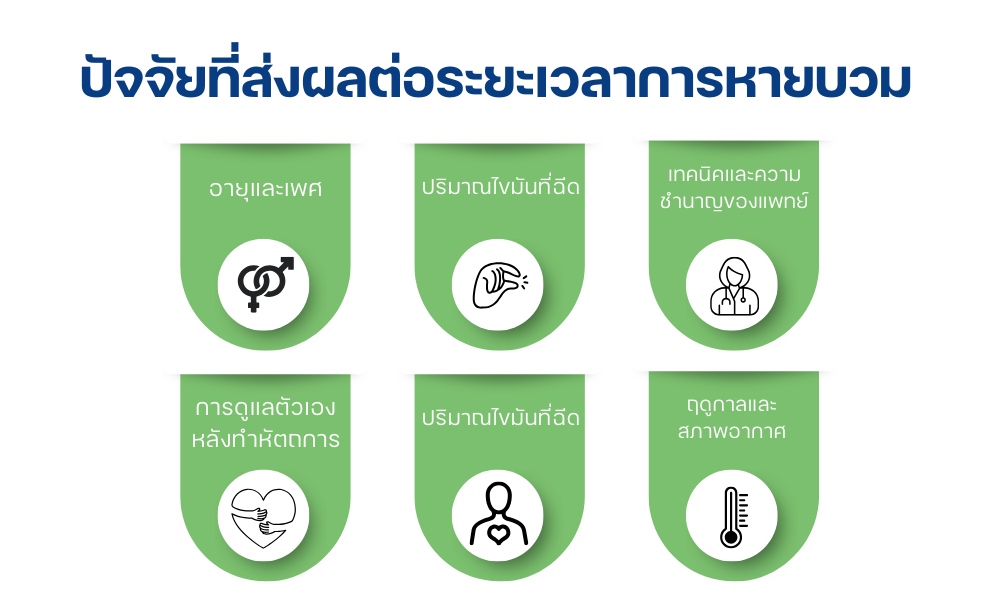 ปัจจัยที่ส่งผลต่อระยะเวลาการหายบวม

อายุและเพศ

ปริมาณไขมันที่ฉีด

เทคนิคและความชำนาญของแพทย์

การดูแลตัวเองหลังทำหัตถการ

ปริมาณไขมันที่ฉีด

ฤดูกาลและสภาพอากาศ